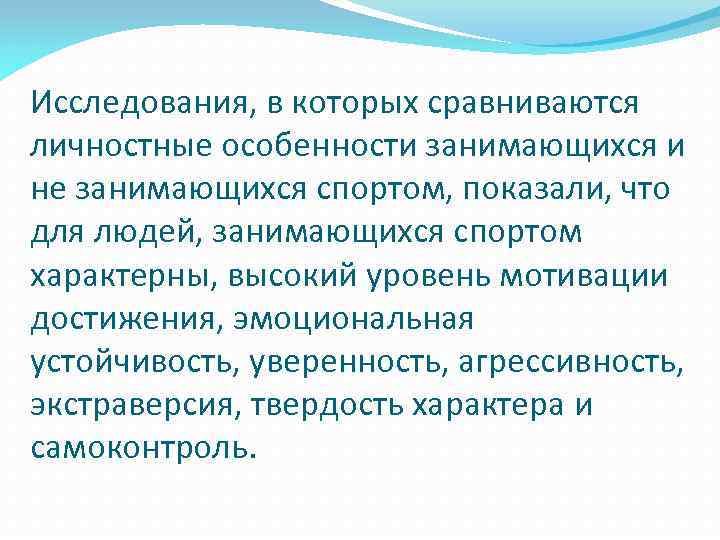 Исследования, в которых сравниваются личностные особенности занимающихся и не занимающихся спортом, показали, что для людей, занимающихся спортом характерны, высокий уровень мотивации достижения, эмоциональная устойчивость, уверенность, агрессивность, экстраверсия, твердость характера и самоконтроль.